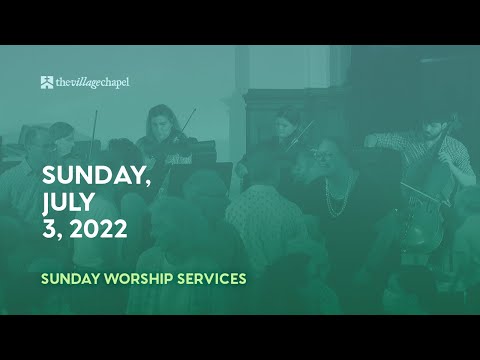 thevillagechapel

SUNDAY,
JULY
3, 2022

SUNDAY WORSHIP SERVICES